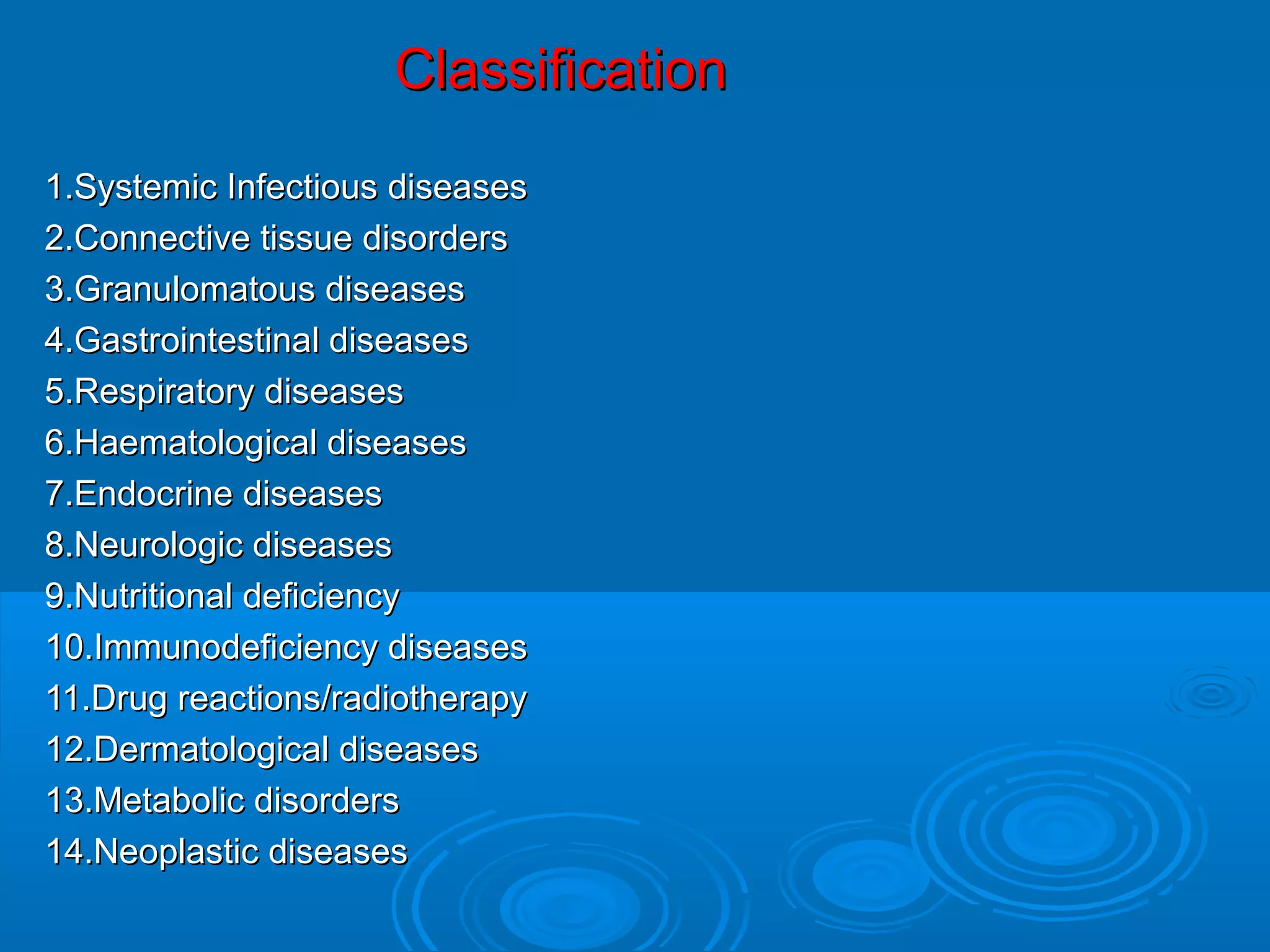 Classification

1.Systemic Infectious diseases
2.Connective tissue disorders
3.Granulomatous diseases
4.Gastrointestinal diseases
5.Respiratory diseases
6.Haematological diseases
7.Endocrine diseases
8.Neurologic diseases
9.Nutritional deficiency
10.Immunodeficiency diseases
11.Drug reactions/radiotherapy
12.Dermatological diseases
13.Metabolic disorders
14.Neoplastic diseases